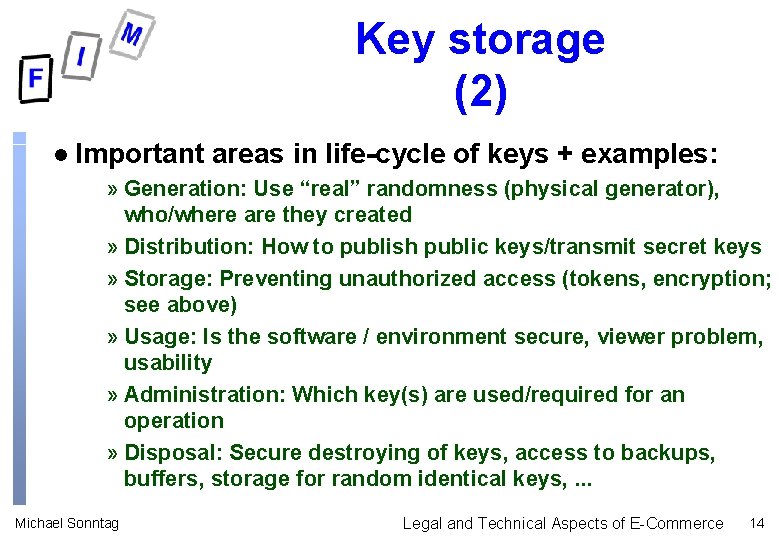 F I M

Key storage
(2)

• Important areas in life-cycle of keys + examples:

» Generation: Use "real" randomness (physical generator), who/where are they created

» Distribution: How to publish public keys/transmit secret keys

» Storage: Preventing unauthorized access (tokens, encryption; see above)

» Usage: Is the software / environment secure, viewer problem, usability

» Administration: Which key(s) are used/required for an operation

» Disposal: Secure destroying of keys, access to backups, buffers, storage for random identical keys, ...

Michael Sonntag

Legal and Technical Aspects of E-Commerce

14